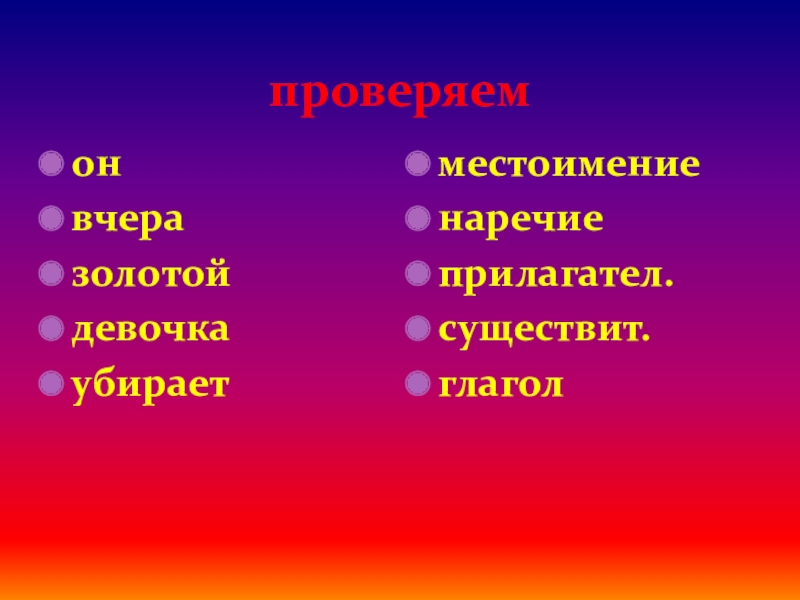 проверяем

он
вчера
золотой
девочка
убирает

местоимение
наречие
прилагател.
существит.
глагол